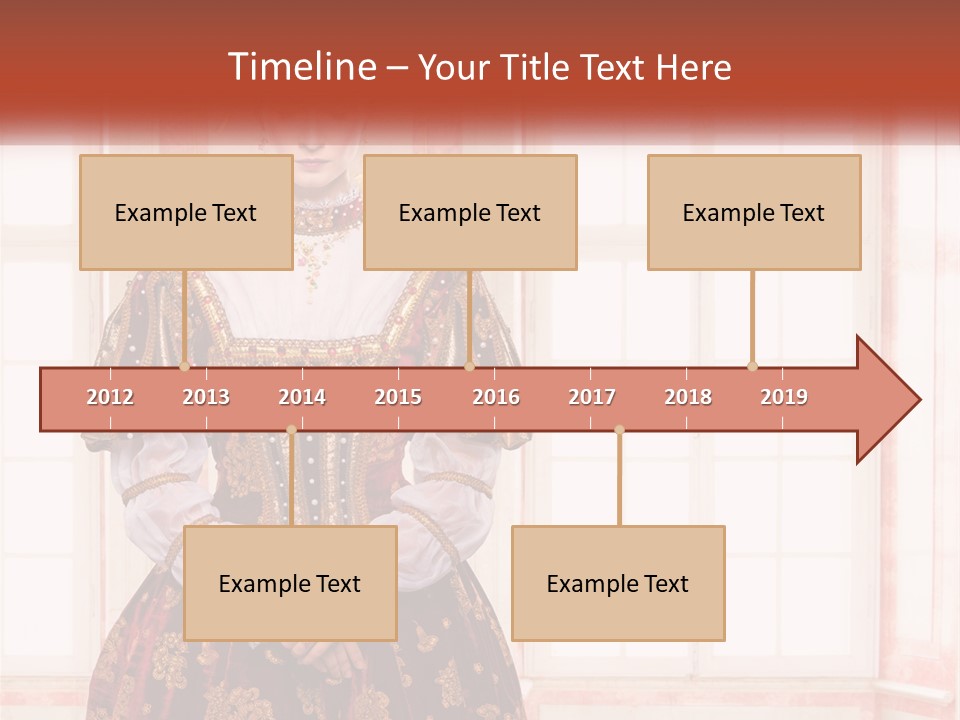 Timeline – Your Title Text Here

Example Text

Example Text

Example Text

2012 2013 2014 2015 2016 2017 2018 2019

Example Text

Example Text